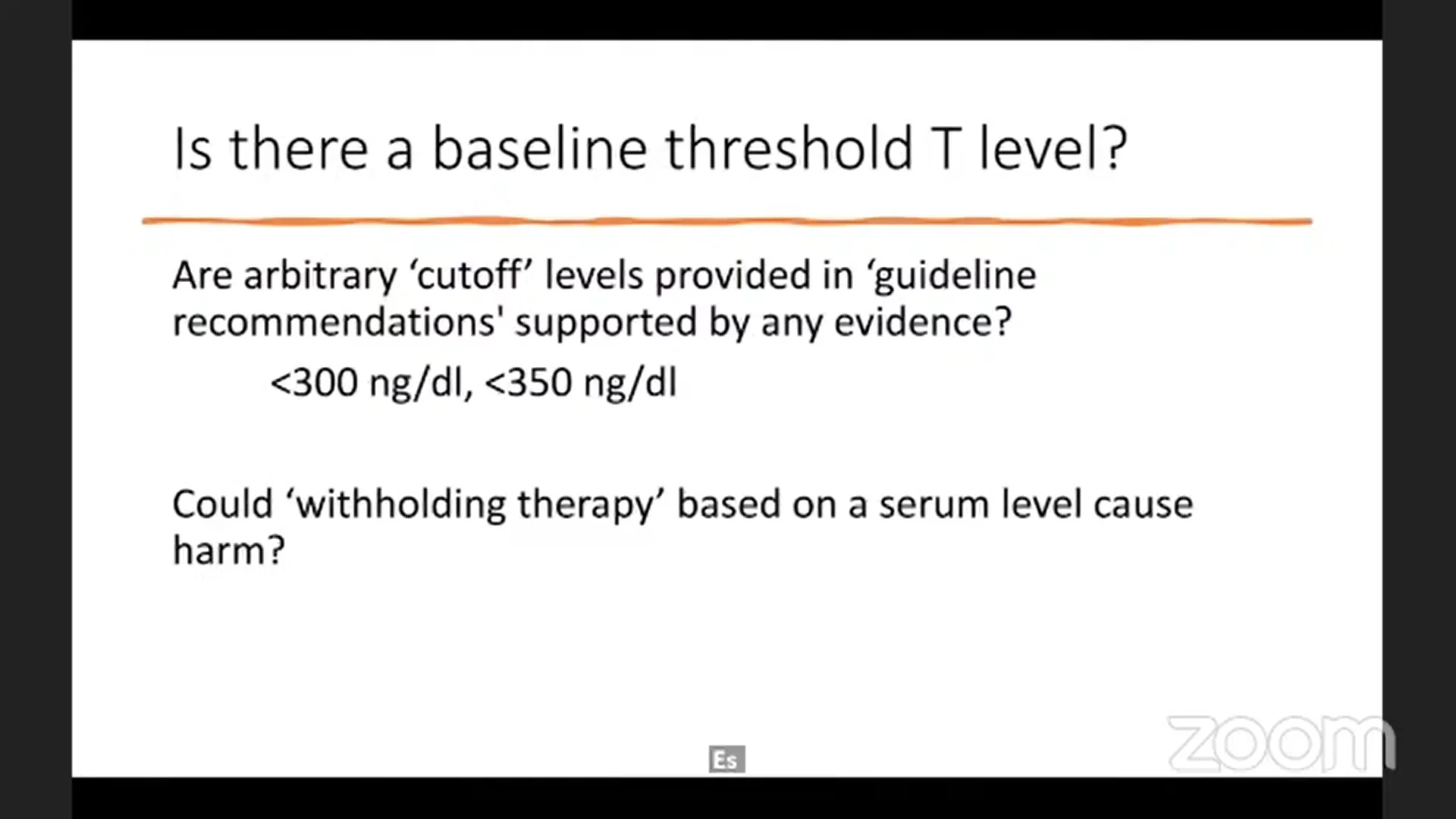 Is there a baseline threshold T level?

Are arbitrary ‘cutoff’ levels provided in ‘guideline recommendations' supported by any evidence?

<300 ng/dl, <350 ng/dl

Could ‘withholding therapy’ based on a serum level cause harm?

Es

zoom